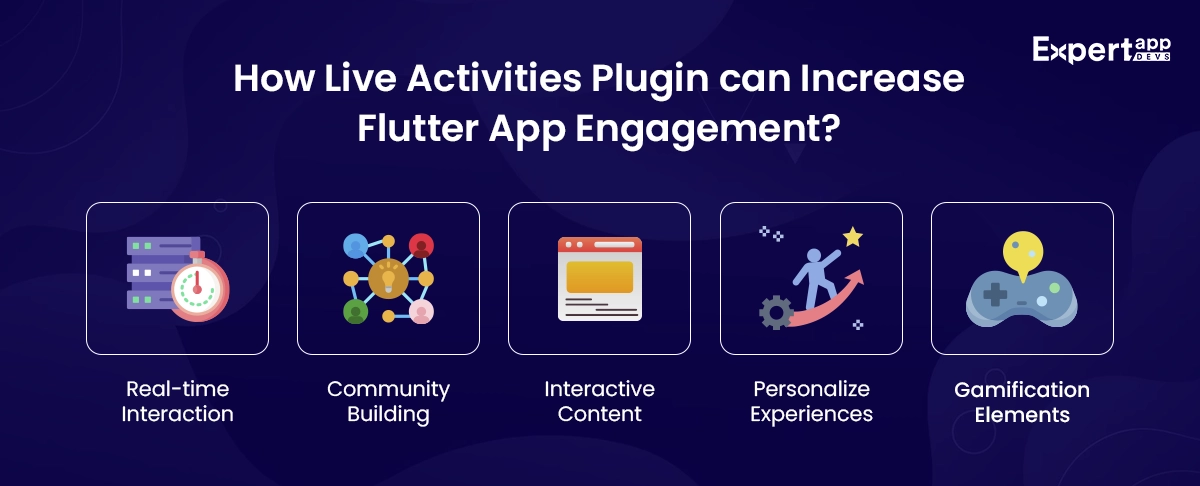 Expert app DEVS

How Live Activities Plugin can Increase Flutter App Engagement?

Real-time Interaction

Community Building

Interactive Content

Personalize Experiences

Gamification Elements